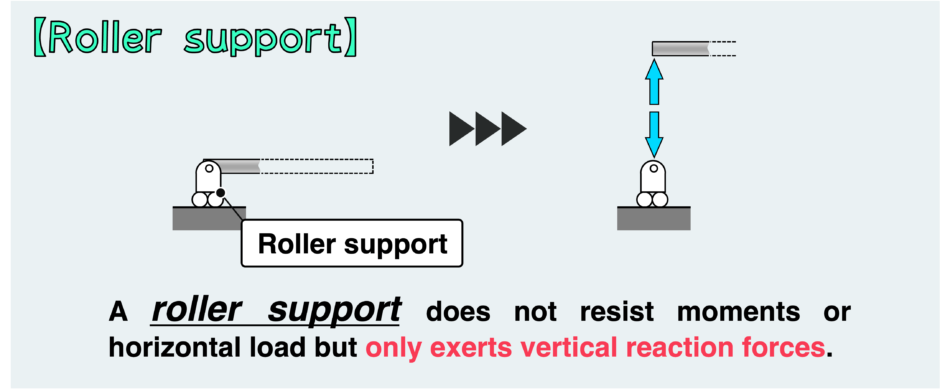 【Roller support】

Roller support

A roller support does not resist moments or horizontal load but only exerts vertical reaction forces.